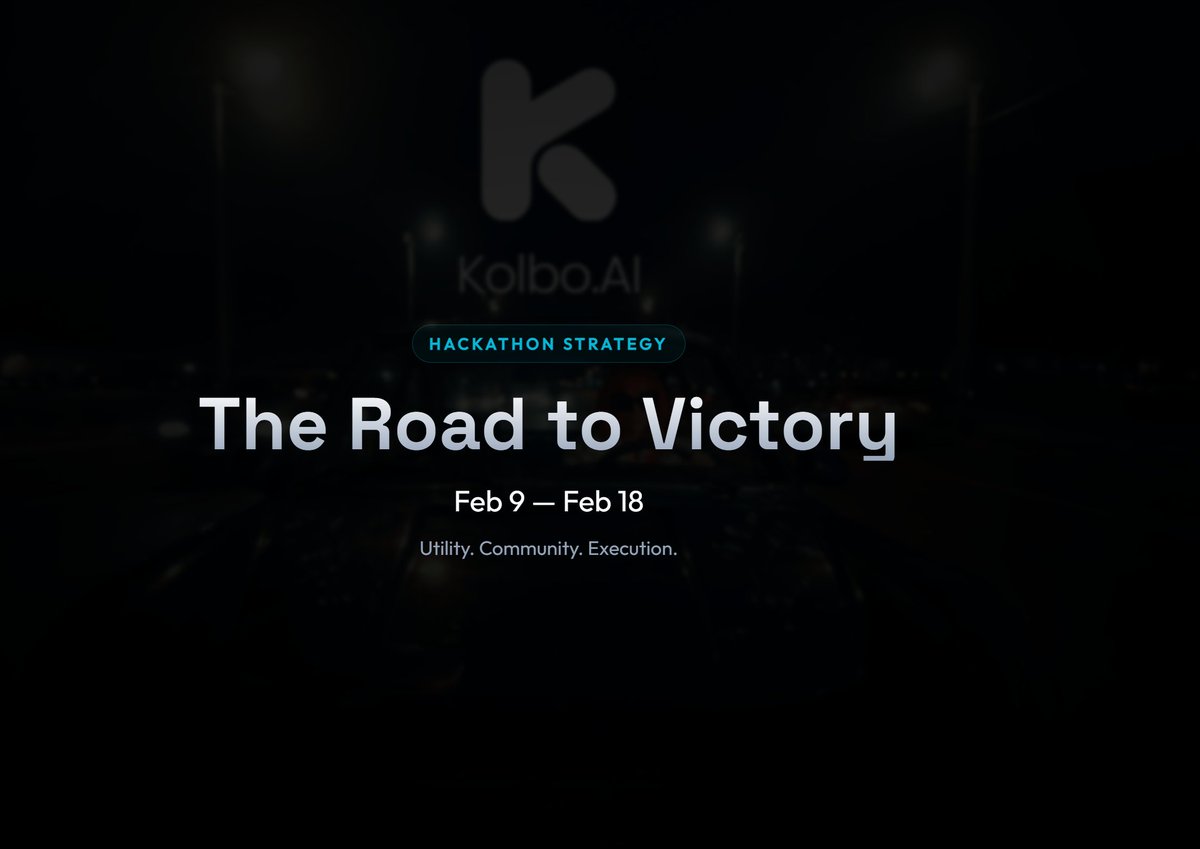 Kolbo.AI

HACKATHON STRATEGY

The Road to Victory

Feb 9 — Feb 18

Utility. Community. Execution.